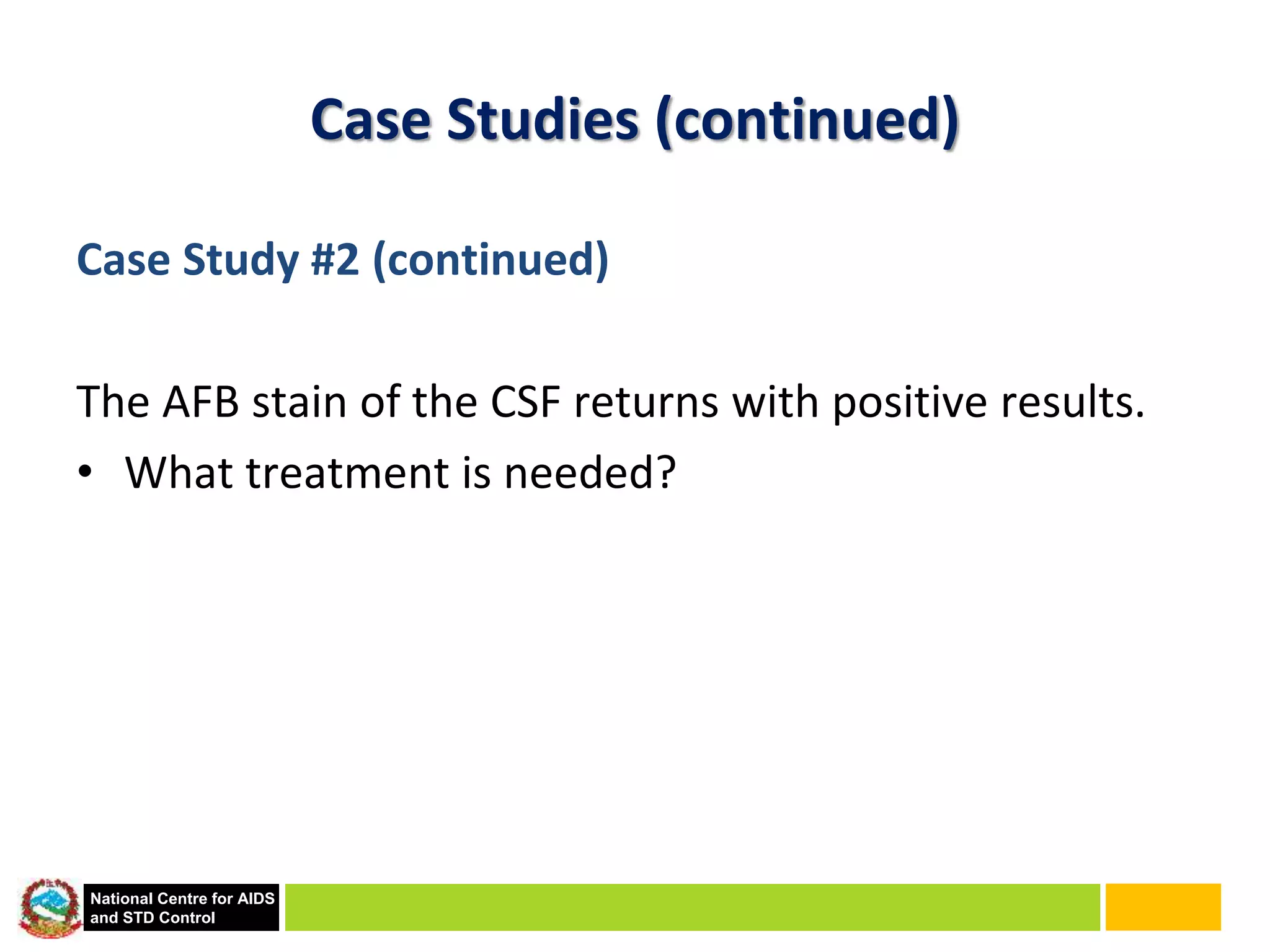 Case Studies (continued)

Case Study #2 (continued)

The AFB stain of the CSF returns with positive results.

• What treatment is needed?

National Centre for AIDS and STD Control